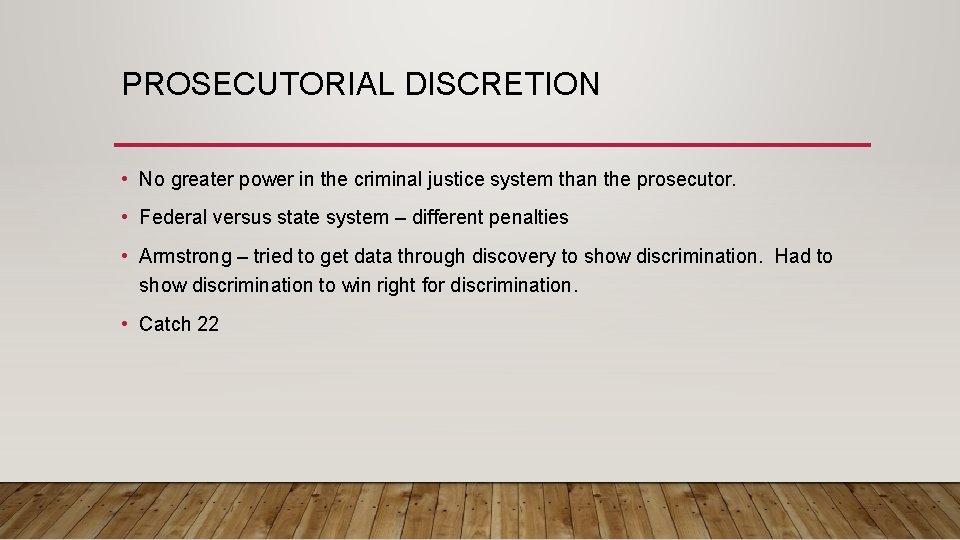 PROSECUTORIAL DISCRETION

• No greater power in the criminal justice system than the prosecutor.

• Federal versus state system – different penalties

• Armstrong – tried to get data through discovery to show discrimination. Had to show discrimination to win right for discrimination.

• Catch 22